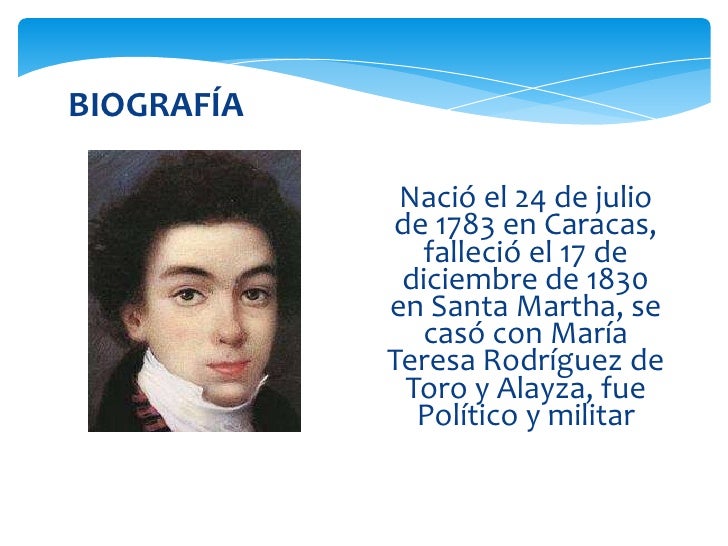 BIOGRAFÍA

Nació el 24 de julio de 1783 en Caracas, falleció el 17 de diciembre de 1830 en Santa Martha, se casó con María Teresa Rodríguez de Toro y Alayza, fue Político y militar